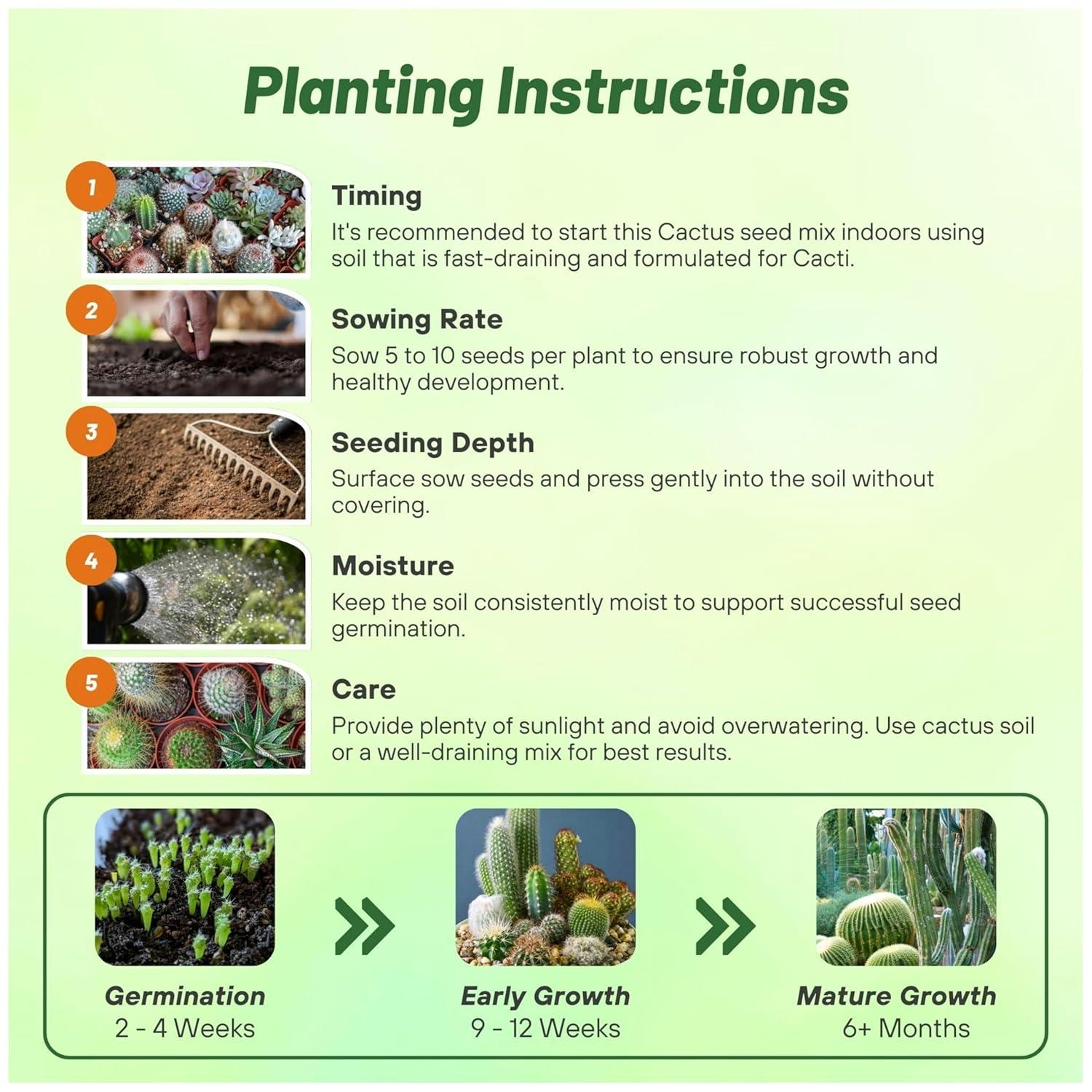 Planting Instructions

1
Timing
It's recommended to start this Cactus seed mix indoors using soil that is fast-draining and formulated for Cacti.

2
Sowing Rate
Sow 5 to 10 seeds per plant to ensure robust growth and healthy development.

3
Seeding Depth
Surface sow seeds and press gently into the soil without covering.

4
Moisture
Keep the soil consistently moist to support successful seed germination.

5
Care
Provide plenty of sunlight and avoid overwatering. Use cactus soil or a well-draining mix for best results.

Germination
2 - 4 Weeks

Early Growth
9 - 12 Weeks

Mature Growth
6+ Months